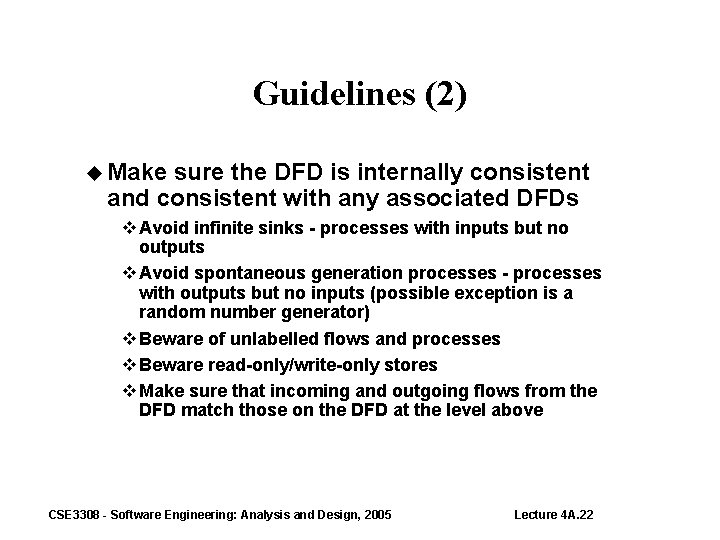 Guidelines (2)

◆ Make sure the DFD is internally consistent and consistent with any associated DFDs

❖ Avoid infinite sinks - processes with inputs but no outputs

❖ Avoid spontaneous generation processes - processes with outputs but no inputs (possible exception is a random number generator)

❖ Beware of unlabelled flows and processes

❖ Beware read-only/write-only stores

❖ Make sure that incoming and outgoing flows from the DFD match those on the DFD at the level above

CSE3308 - Software Engineering: Analysis and Design, 2005

Lecture 4A.22